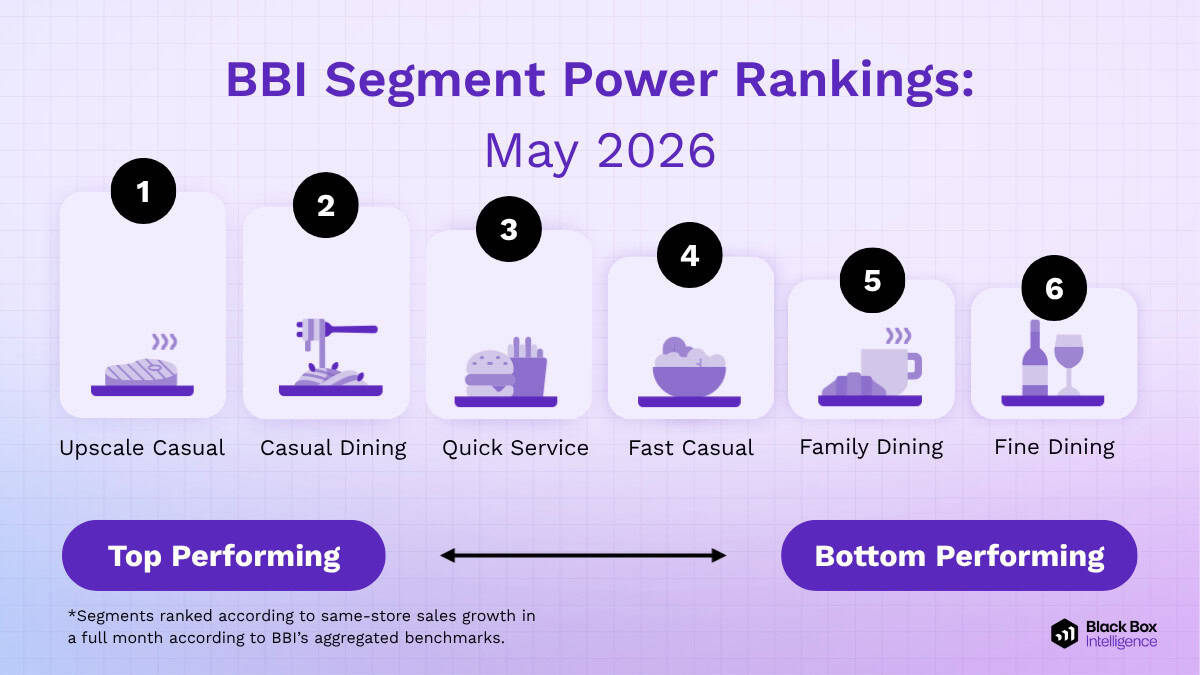 BBI Segment Power Rankings:
May 2026

1
Upscale Casual

2
Casual Dining

3
Quick Service

4
Fast Casual

5
Family Dining

6
Fine Dining

Top Performing

Bottom Performing

*Segments ranked according to same-store sales growth in a full month according to BBI's aggregated benchmarks.

Black Box Intelligence